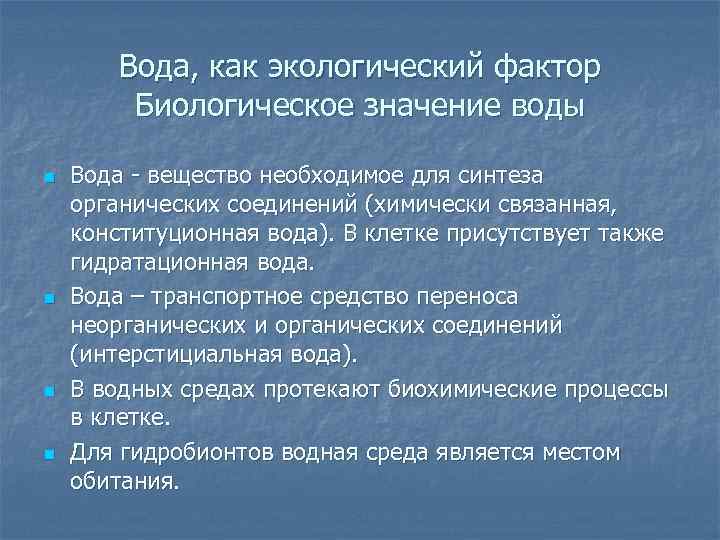 Вода, как экологический фактор
Биологическое значение воды

Вода - вещество необходимое для синтеза органических соединений (химически связанная, конституционная вода). В клетке присутствует также гидратационная вода.

Вода – транспортное средство переноса неорганических и органических соединений (интерстициальная вода).

В водных средах протекают биохимические процессы в клетке.

Для гидробионтов водная среда является местом обитания.